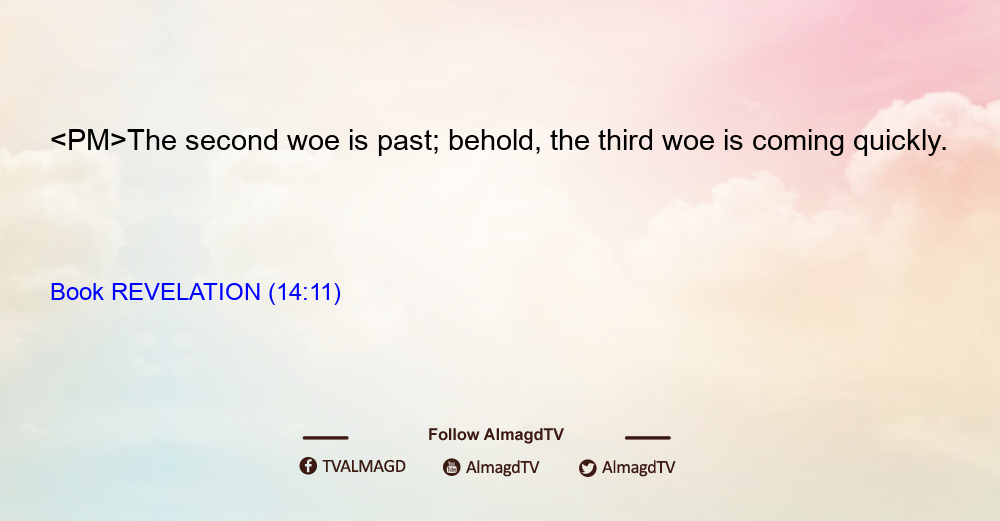 <PM>The second woe is past; behold, the third woe is coming quickly.

Book REVELATION (14:11)

Follow AlmagdTV

TVALMAGD AlmagdTV AlmagdTV